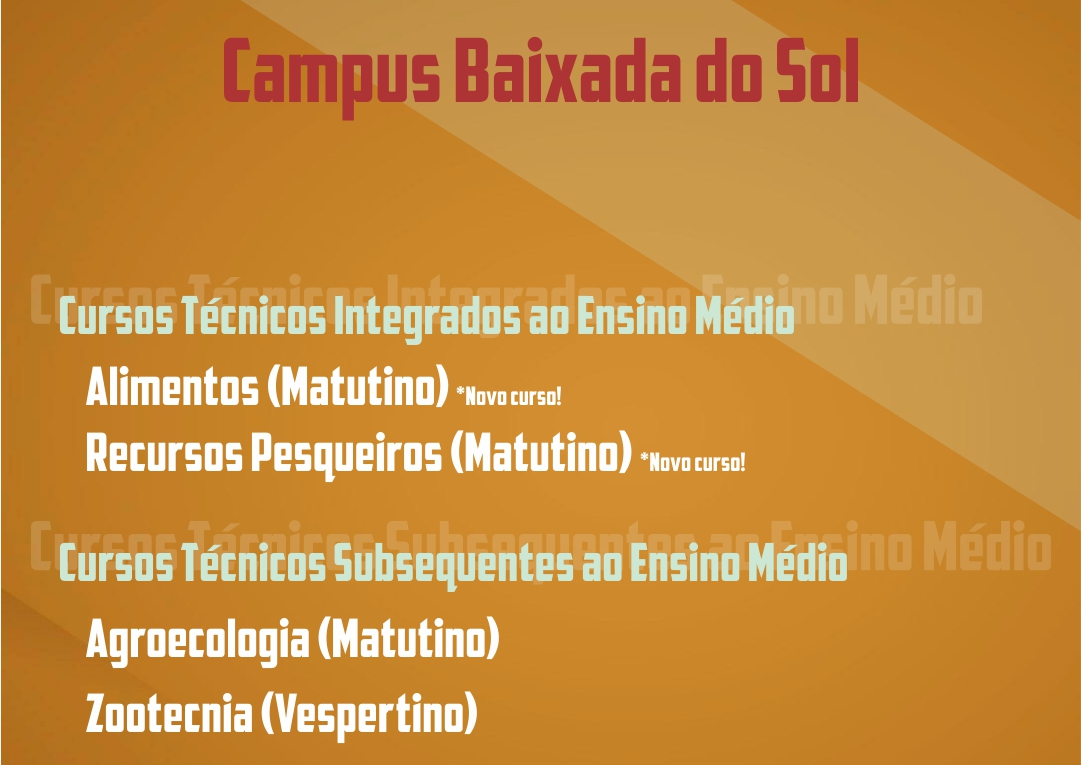 Campus Baixada do Sol

Cursos Técnicos Integrados ao Ensino Médio

Alimentos (Matutino) *Novo curso!

Recursos Pesqueiros (Matutino) *Novo curso!

Cursos Técnicos Subsequentes ao Ensino Médio

Agroecologia (Matutino)

Zootecnia (Vespertino)